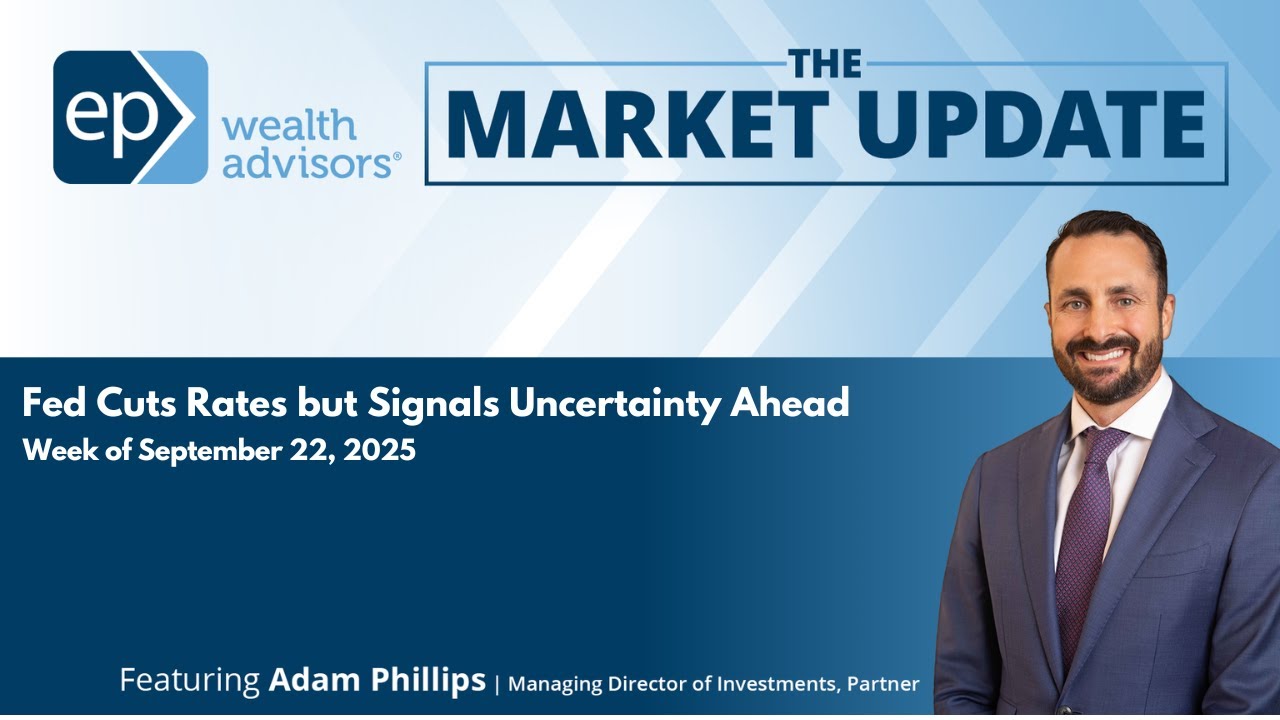 ep wealth advisors®

THE MARKET UPDATE

Fed Cuts Rates but Signals Uncertainty Ahead
Week of September 22, 2025

Featuring Adam Phillips | Managing Director of Investments, Partner